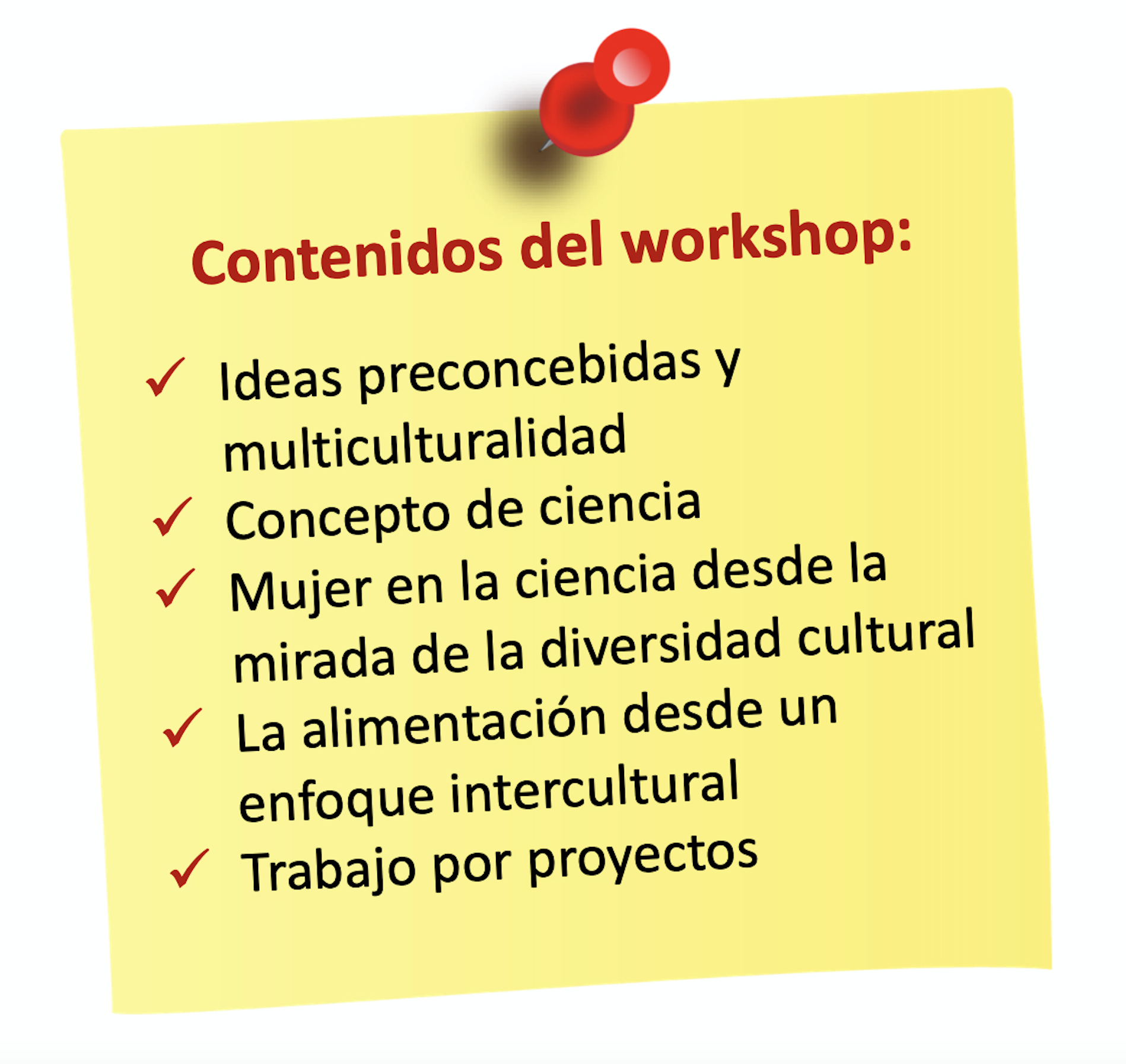 Contenidos del workshop:

✓ Ideas preconcebidas y multiculturalidad
✓ Concepto de ciencia
✓ Mujer en la ciencia desde la mirada de la diversidad cultural
✓ La alimentación desde un enfoque intercultural
✓ Trabajo por proyectos